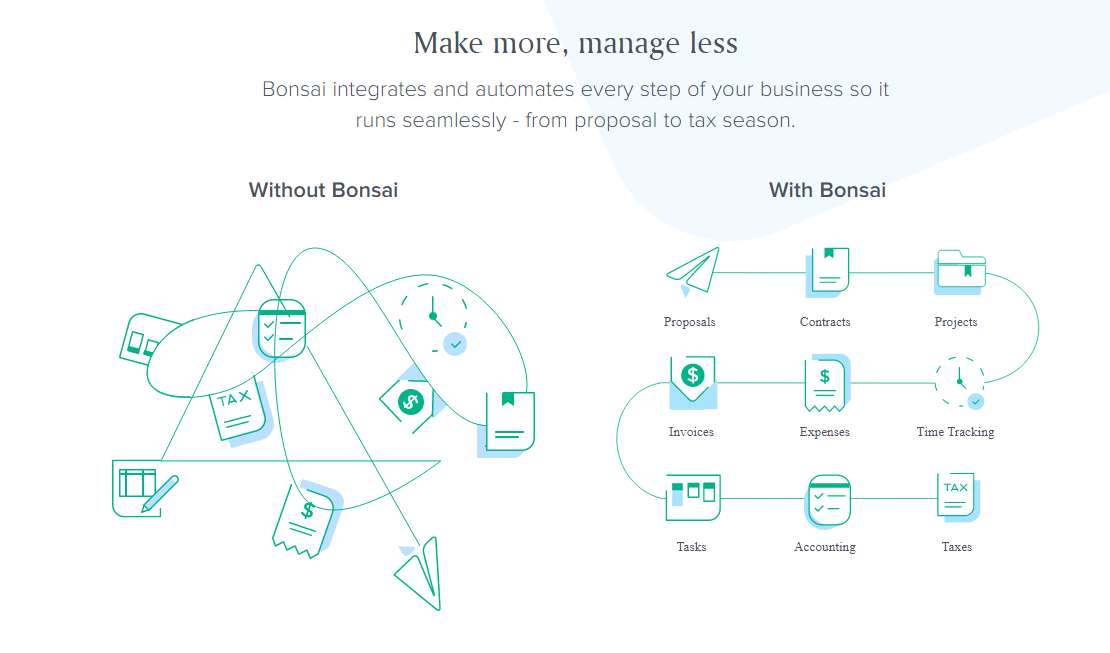 Make more, manage less

Bonsai integrates and automates every step of your business so it runs seamlessly - from proposal to tax season.

Without Bonsai

TAX

$

$

With Bonsai

Proposals

Contracts

Projects

$

Invoices

$

Expenses

Time Tracking

Tasks

Accounting

TAX

Taxes